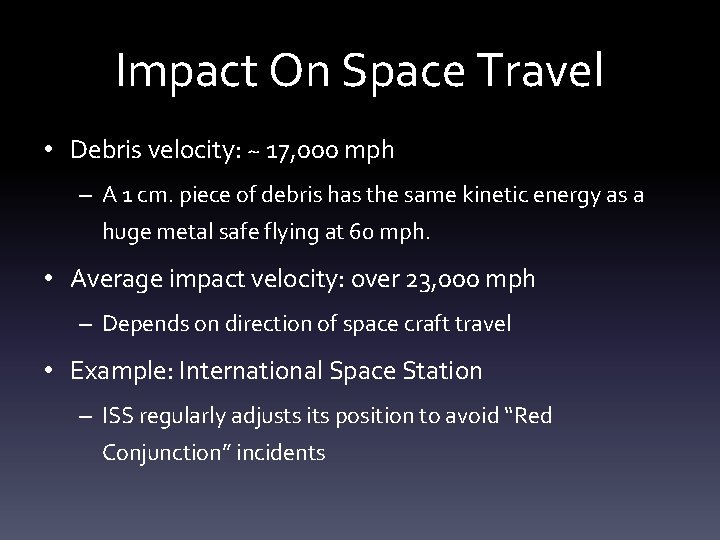 Impact On Space Travel

• Debris velocity: ~ 17,000 mph

– A 1 cm. piece of debris has the same kinetic energy as a huge metal safe flying at 60 mph.

• Average impact velocity: over 23,000 mph

– Depends on direction of space craft travel

• Example: International Space Station

– ISS regularly adjusts its position to avoid “Red Conjunction” incidents